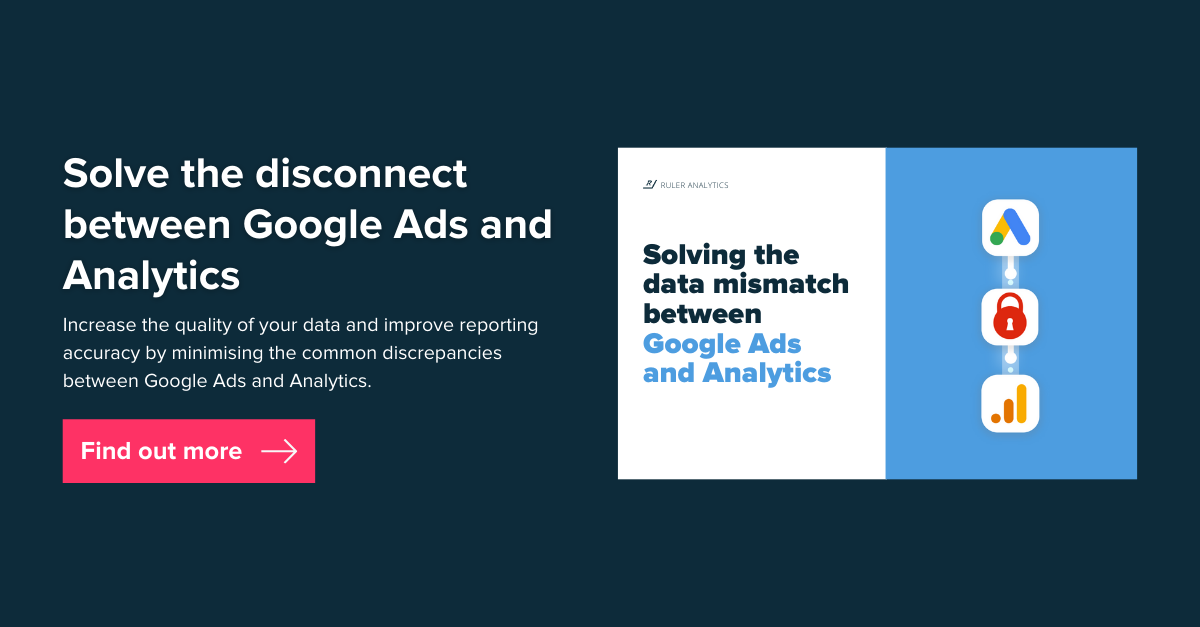 Solve the disconnect between Google Ads and Analytics

Increase the quality of your data and improve reporting accuracy by minimising the common discrepancies between Google Ads and Analytics.

Find out more

RULER ANALYTICS

Solving the data mismatch between Google Ads and Analytics